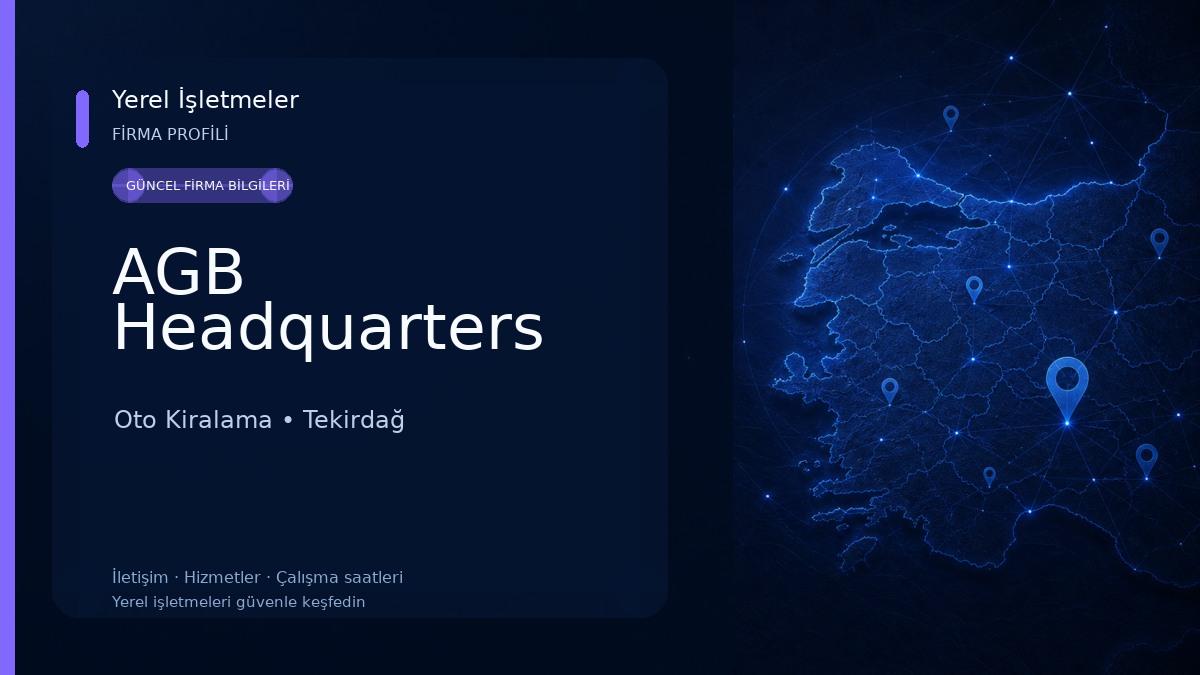 Yerel İşletmeler
FİRMA PROFİLİ

GÜNCEL FİRMA BİLGİLERİ

AGB Headquarters

Oto Kiralama • Tekirdağ

İletişim · Hizmetler · Çalışma saatleri
Yerel işletmeleri güvenle keşfedin